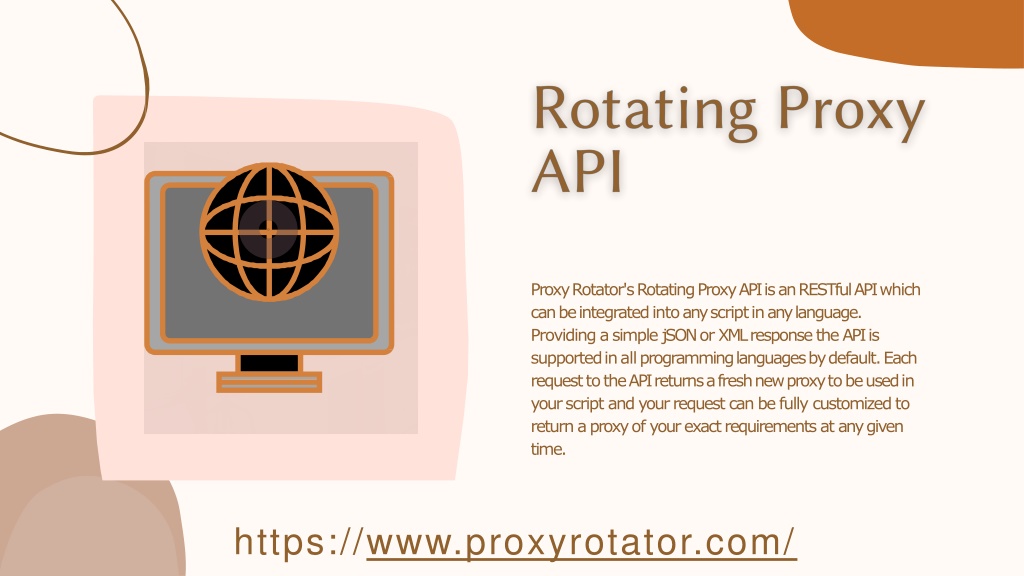 Rotating Proxy API

Proxy Rotator's Rotating Proxy API is an RESTful API which can be integrated into any script in any language. Providing a simple jSON or XML response the API is supported in all programming languages by default. Each request to the API returns a fresh new proxy to be used in your script and your request can be fully customized to return a proxy of your exact requirements at any given time.

https://www.proxyrotator.com/